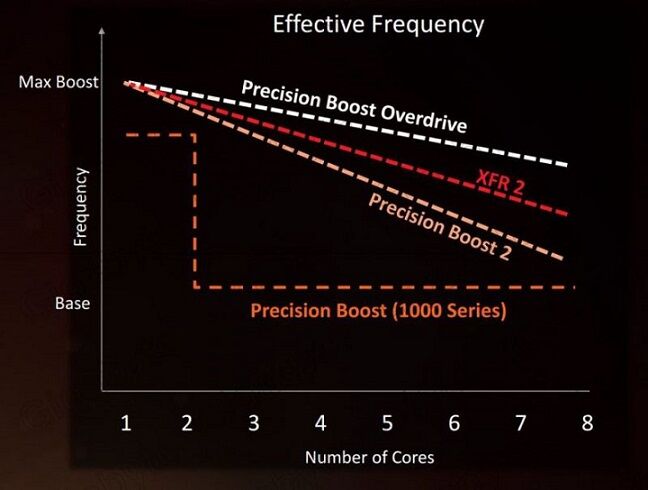 Effective Frequency

Max Boost

Frequency

Base

Precision Boost Overdrive

XFR 2

Precision Boost 2

Precision Boost (1000 Series)

1 2 3 4 5 6 7 8

Number of Cores